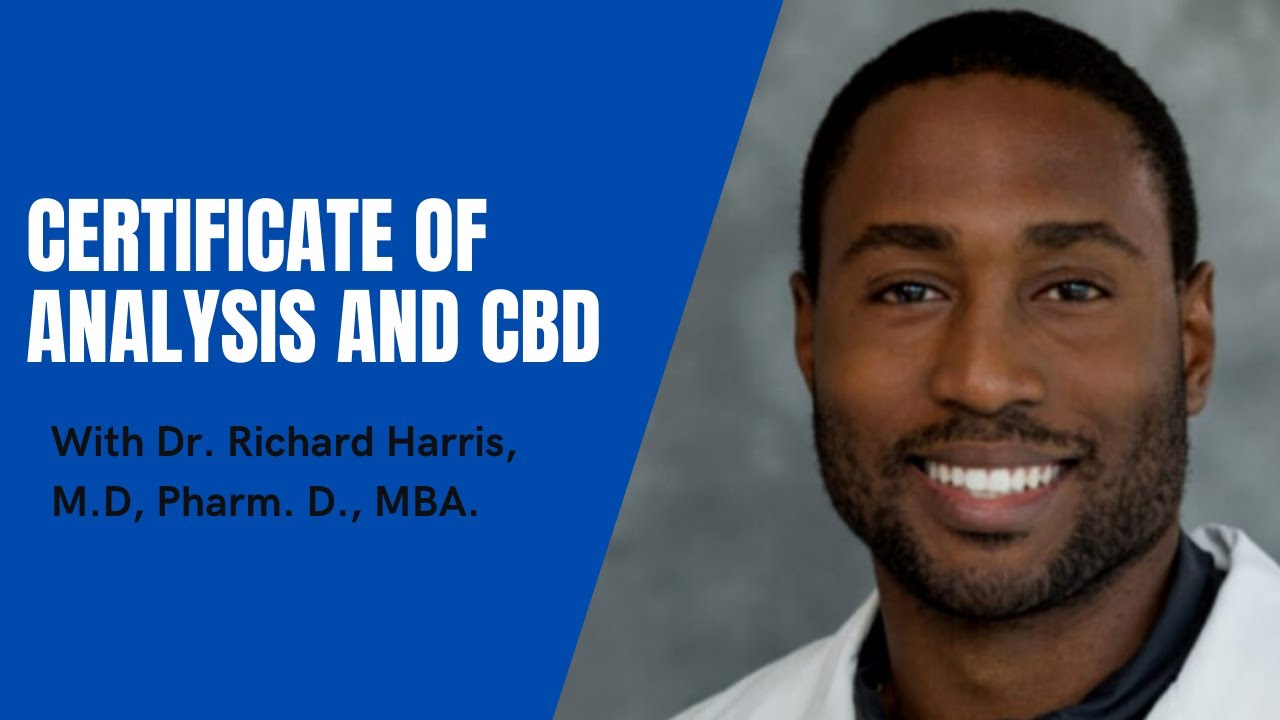 CERTIFICATE OF ANALYSIS AND CBD

With Dr. Richard Harris, M.D, Pharm. D., MBA.